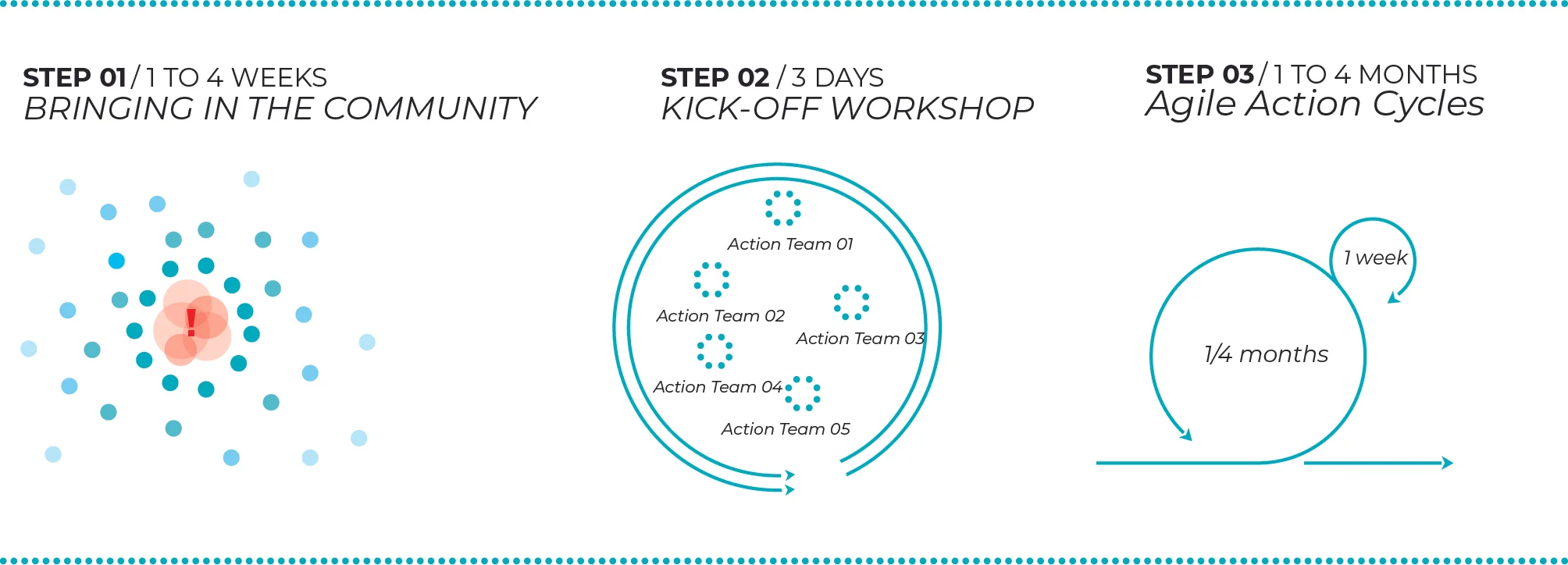 STEP 01 / 1 TO 4 WEEKS
BRINGING IN THE COMMUNITY

!

STEP 02 / 3 DAYS
KICK-OFF WORKSHOP

Action Team 01
Action Team 02
Action Team 03
Action Team 04
Action Team 05

STEP 03 / 1 TO 4 MONTHS
Agile Action Cycles

1 week
1/4 months